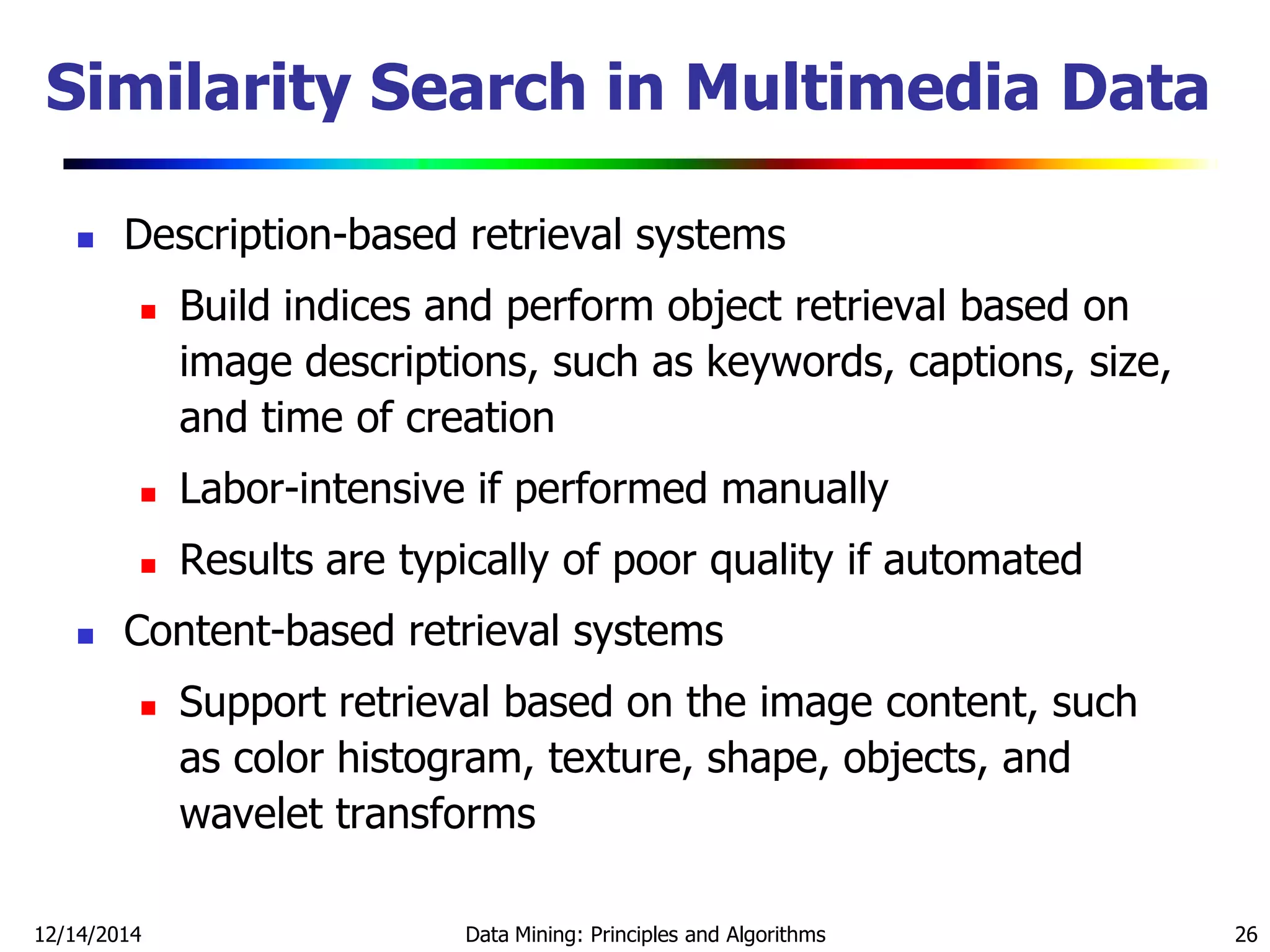 Similarity Search in Multimedia Data

- Description-based retrieval systems
  - Build indices and perform object retrieval based on image descriptions, such as keywords, captions, size, and time of creation
  - Labor-intensive if performed manually
  - Results are typically of poor quality if automated
- Content-based retrieval systems
  - Support retrieval based on the image content, such as color histogram, texture, shape, objects, and wavelet transforms

12/14/2014

Data Mining: Principles and Algorithms

26